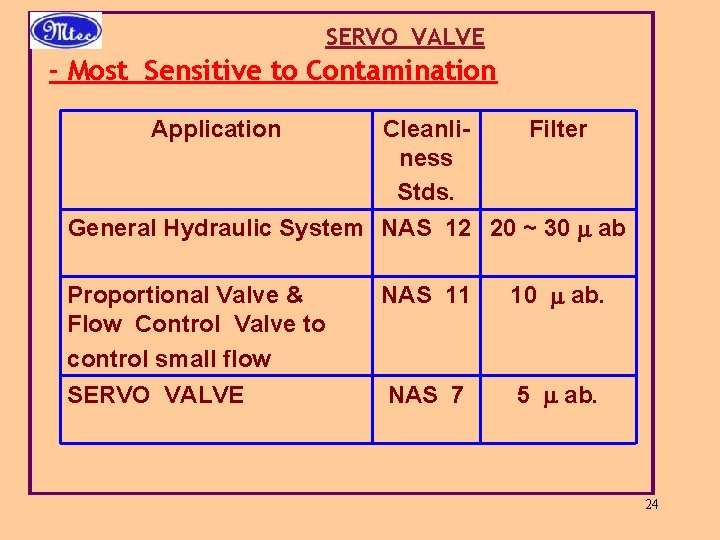 Mtec

SERVO VALVE

- Most Sensitive to Contamination

| Application | Cleanliness Stds. | Filter |
|---|---|---|
| General Hydraulic System | NAS 12 | 20 ~ 30 $\mu$ ab |
| Proportional Valve & Flow Control Valve to control small flow | NAS 11 | 10 $\mu$ ab. |
| SERVO VALVE | NAS 7 | 5 $\mu$ ab. |

24